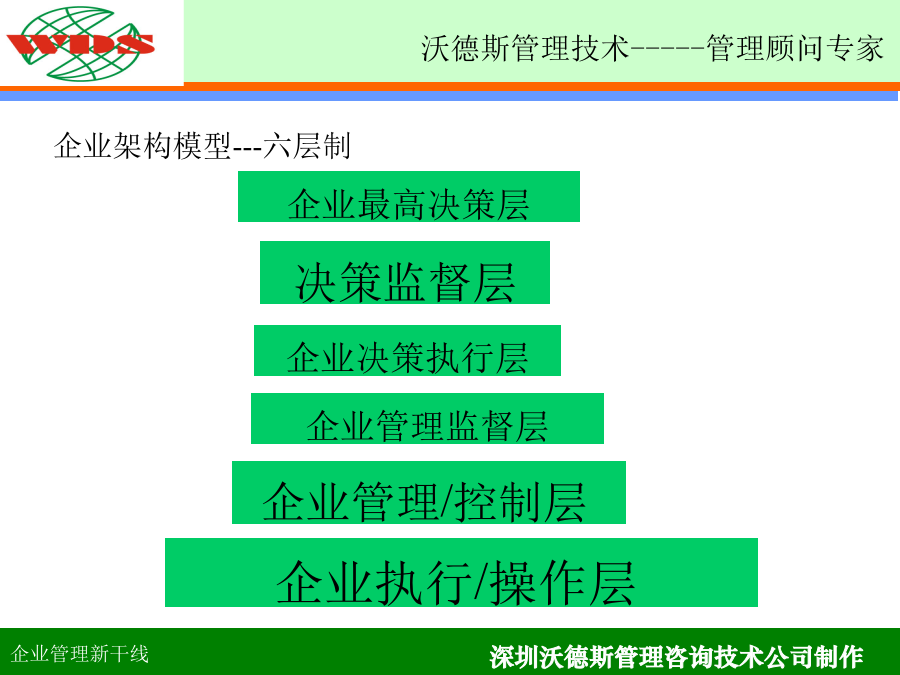 WDS

沃德斯管理技术------管理顾问专家

企业架构模型---六层制

企业最高决策层

决策监督层

企业决策执行层

企业管理监督层

企业管理/控制层

企业执行/操作层

企业管理新干线

深圳沃德斯管理咨询技术公司制作